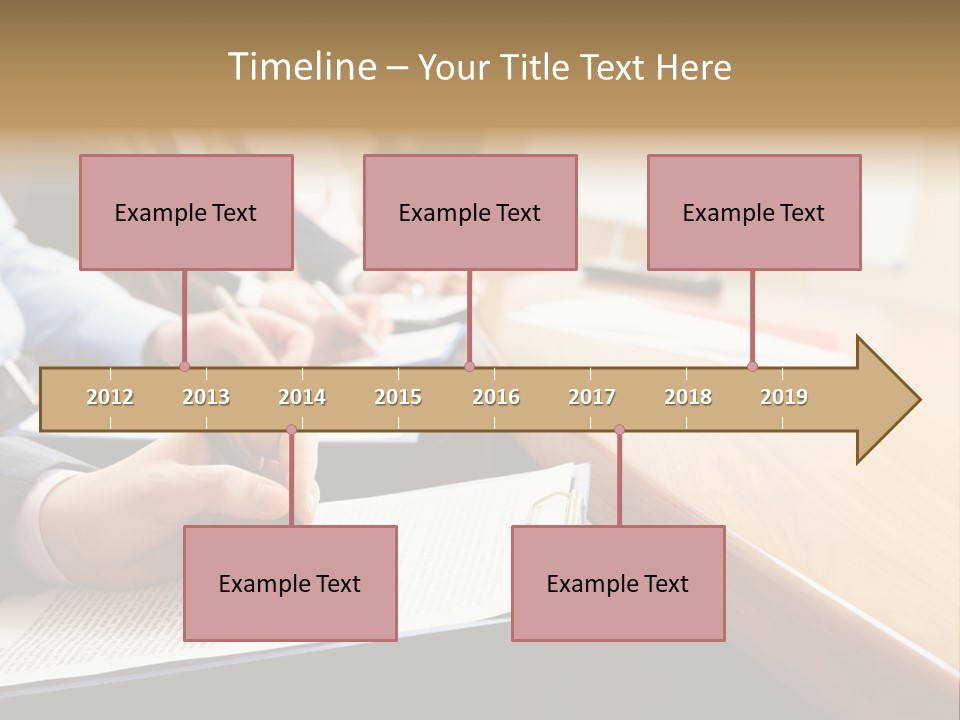 Timeline – Your Title Text Here

Example Text

Example Text

Example Text

2012 2013 2014 2015 2016 2017 2018 2019

Example Text

Example Text